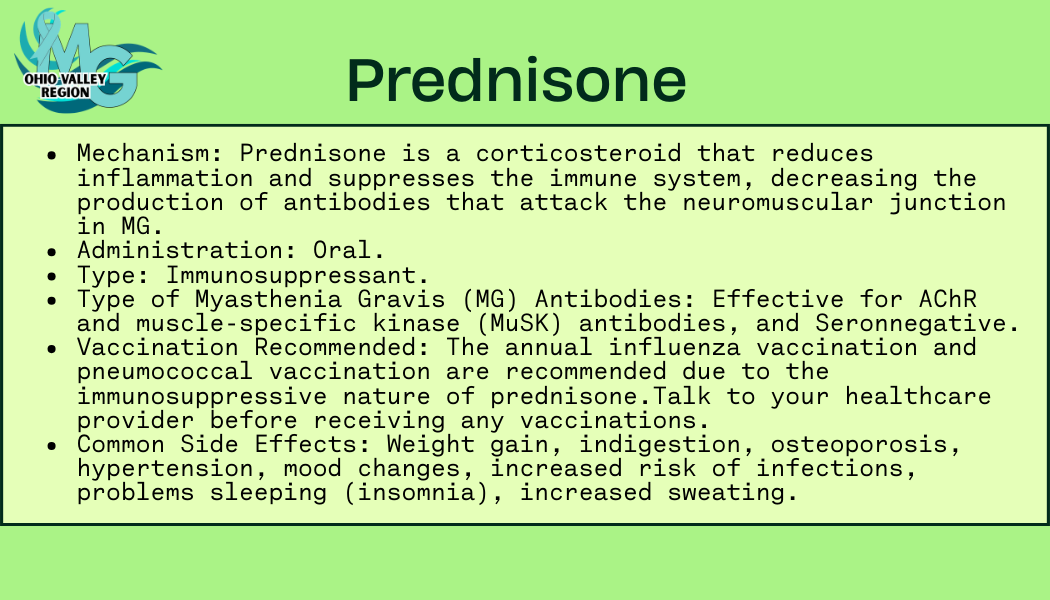 MG
OHIO VALLEY REGION

Prednisone

- Mechanism: Prednisone is a corticosteroid that reduces inflammation and suppresses the immune system, decreasing the production of antibodies that attack the neuromuscular junction in MG.
- Administration: Oral.
- Type: Immunosuppressant.
- Type of Myasthenia Gravis (MG) Antibodies: Effective for AChR and muscle-specific kinase (MuSK) antibodies, and Seronnegative.
- Vaccination Recommended: The annual influenza vaccination and pneumococcal vaccination are recommended due to the immunosuppressive nature of prednisone.Talk to your healthcare provider before receiving any vaccinations.
- Common Side Effects: Weight gain, indigestion, osteoporosis, hypertension, mood changes, increased risk of infections, problems sleeping (insomnia), increased sweating.